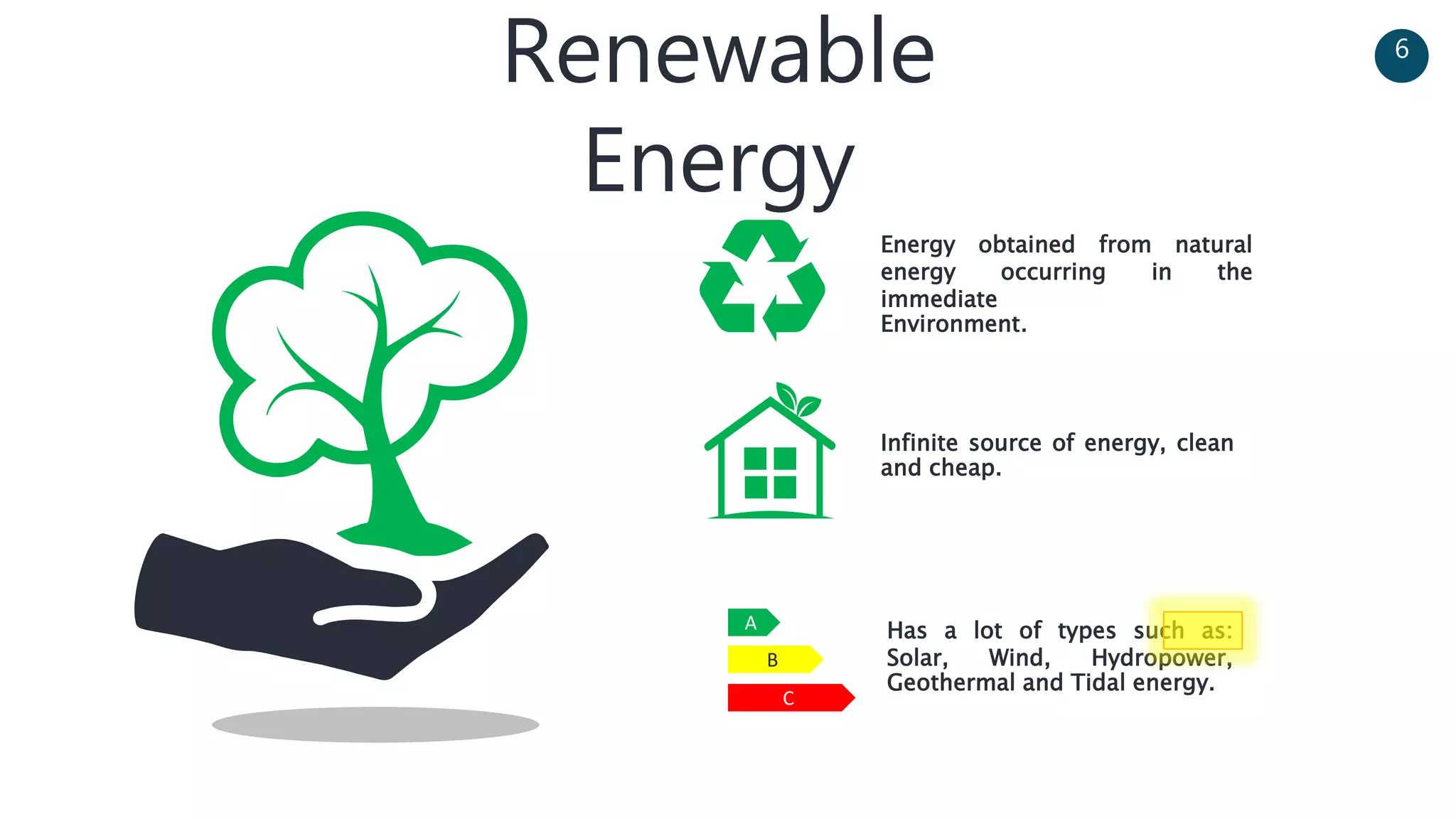 Renewable Energy

6

Energy obtained from natural energy occurring in the immediate Environment.

Infinite source of energy, clean and cheap.

A
B
C

Has a lot of types such as: Solar, Wind, Hydropower, Geothermal and Tidal energy.